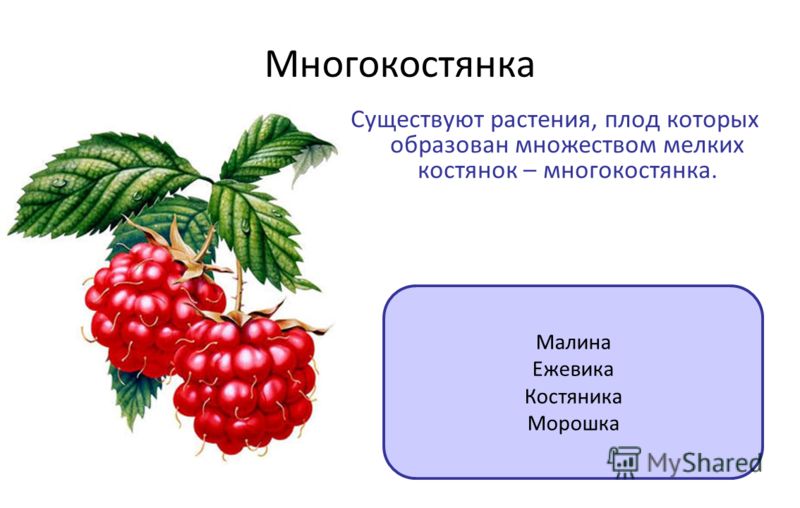 Многокостянка

Существуют растения, плод которых образован множеством мелких костянок – многокостянка.

Малина
Ежевика
Костяника
Морошка

MyShared